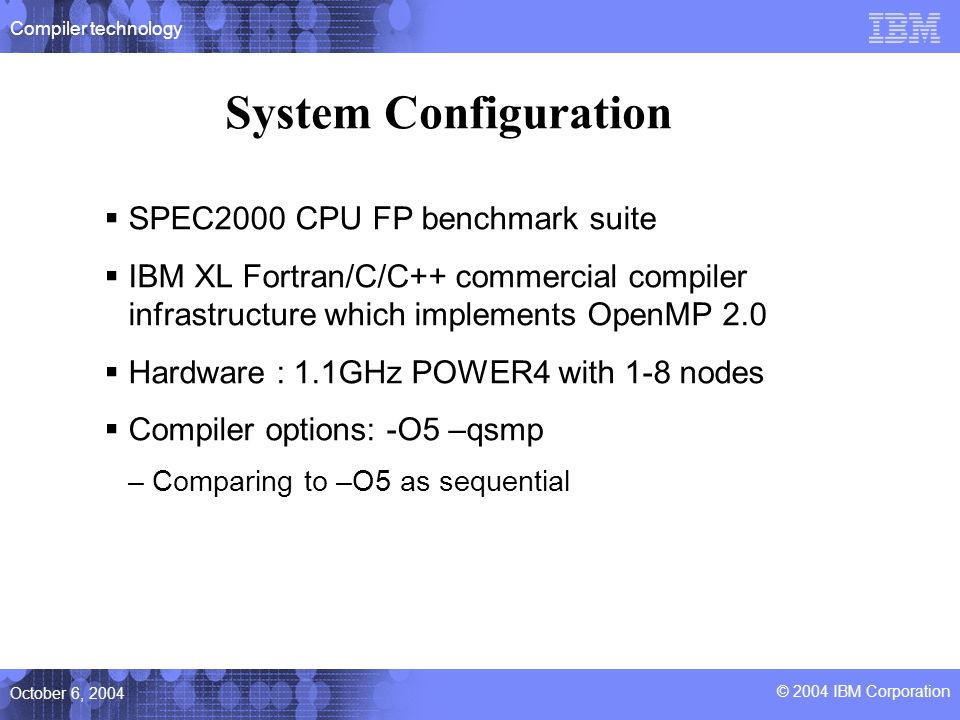 Compiler technology

IBM

System Configuration

▪ SPEC2000 CPU FP benchmark suite

▪ IBM XL Fortran/C/C++ commercial compiler infrastructure which implements OpenMP 2.0

▪ Hardware : 1.1GHz POWER4 with 1-8 nodes

▪ Compiler options: -O5 –qsmp

– Comparing to –O5 as sequential

October 6, 2004

© 2004 IBM Corporation